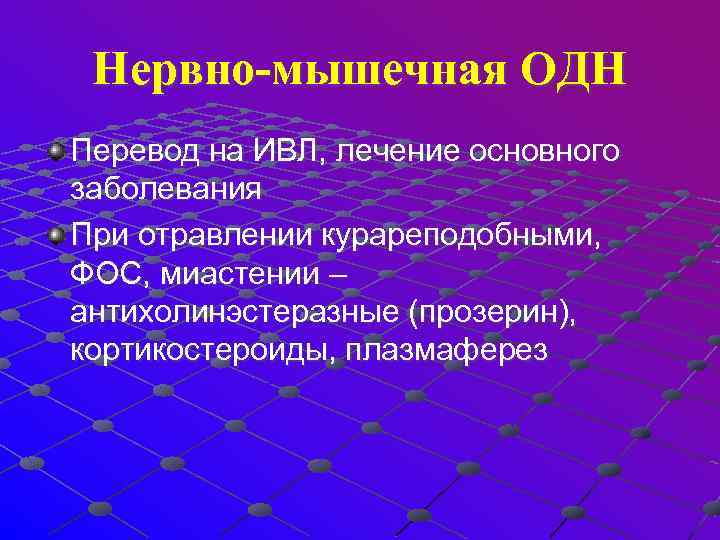 Нервно-мышечная ОДН

Перевод на ИВЛ, лечение основного заболевания

При отравлении курареподобными, ФОС, миастении – антихолинэстеразные (прозерин), кортикостероиды, плазмаферез